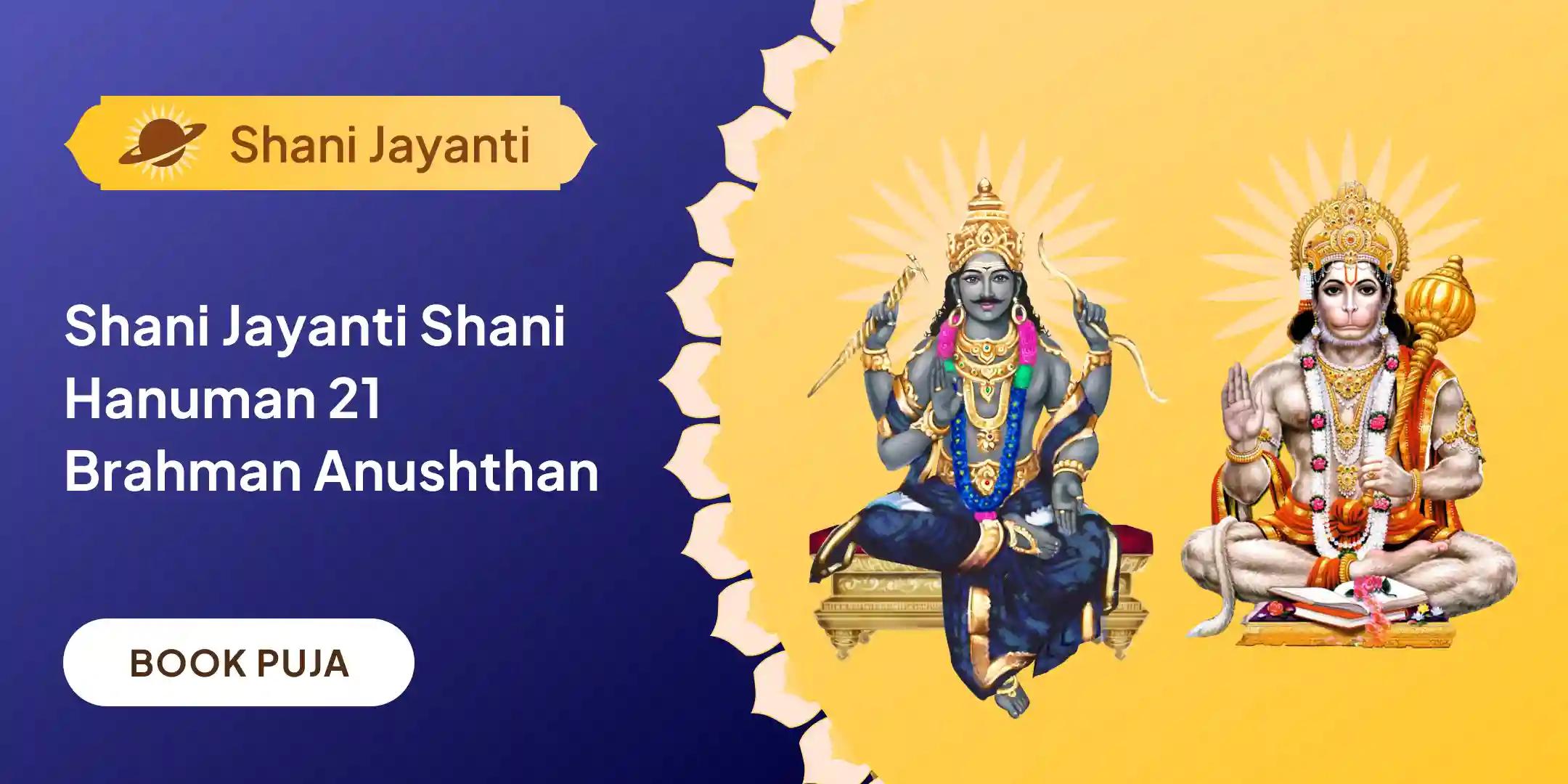 Shani Jayanti

Shani Jayanti Shani Hanuman 21 Brahman Anushthan

BOOK PUJA